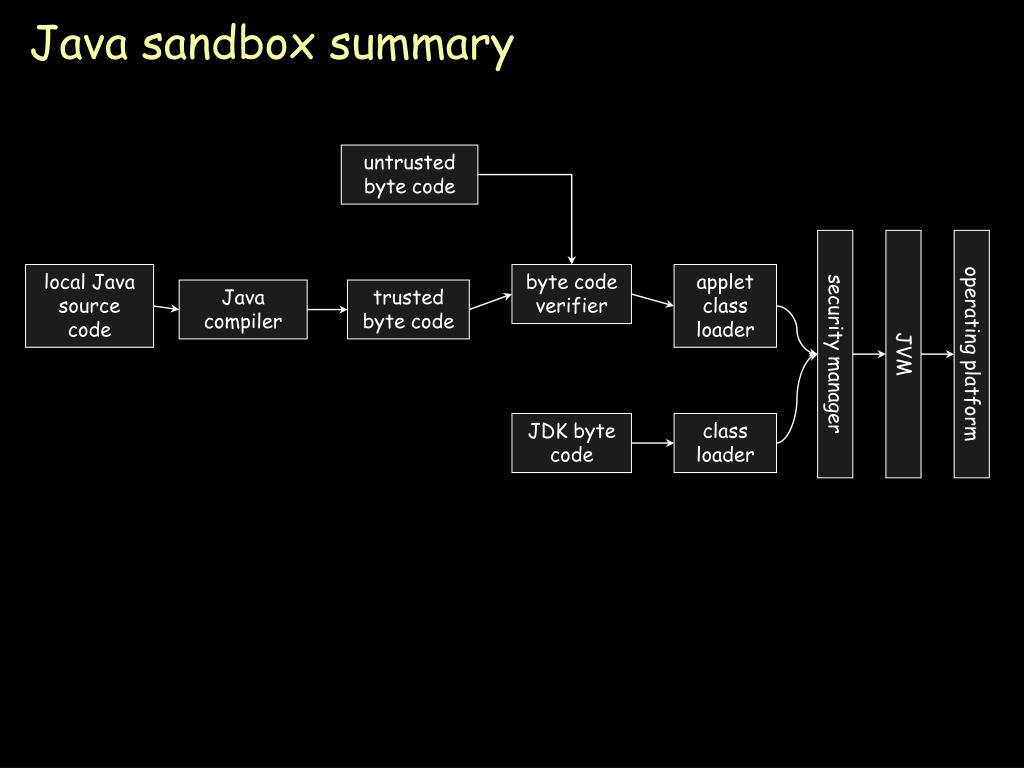 Java sandbox summary

untrusted byte code

local Java source code

Java compiler

trusted byte code

byte code verifier

applet class loader

JDK byte code

class loader

security manager

JVM

operating platform